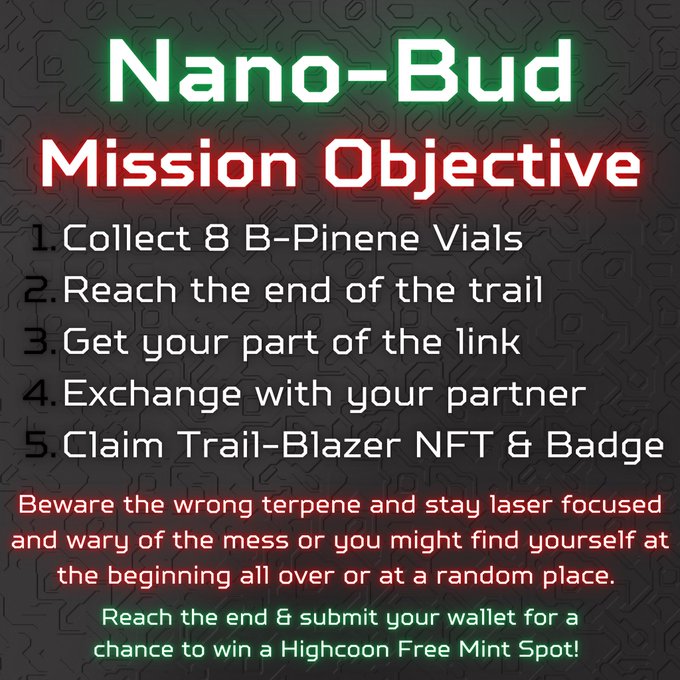 Nano-Bud
Mission Objective

1. Collect 8 B-Pinene Vials
2. Reach the end of the trail
3. Get your part of the link
4. Exchange with your partner
5. Claim Trail-Blazer NFT & Badge

Beware the wrong terpene and stay laser focused and wary of the mess or you might find yourself at the beginning all over or at a random place.

Reach the end & submit your wallet for a chance to win a Highcoon Free Mint Spot!